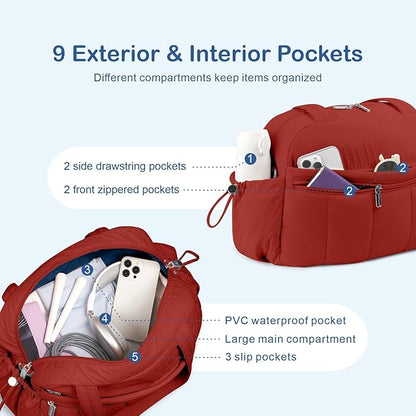 9 Exterior & Interior Pockets

Different compartments keep items organized

2 side drawstring pockets

2 front zippered pockets

1

2

2

3

4

5

PVC waterproof pocket

Large main compartment

3 slip pockets